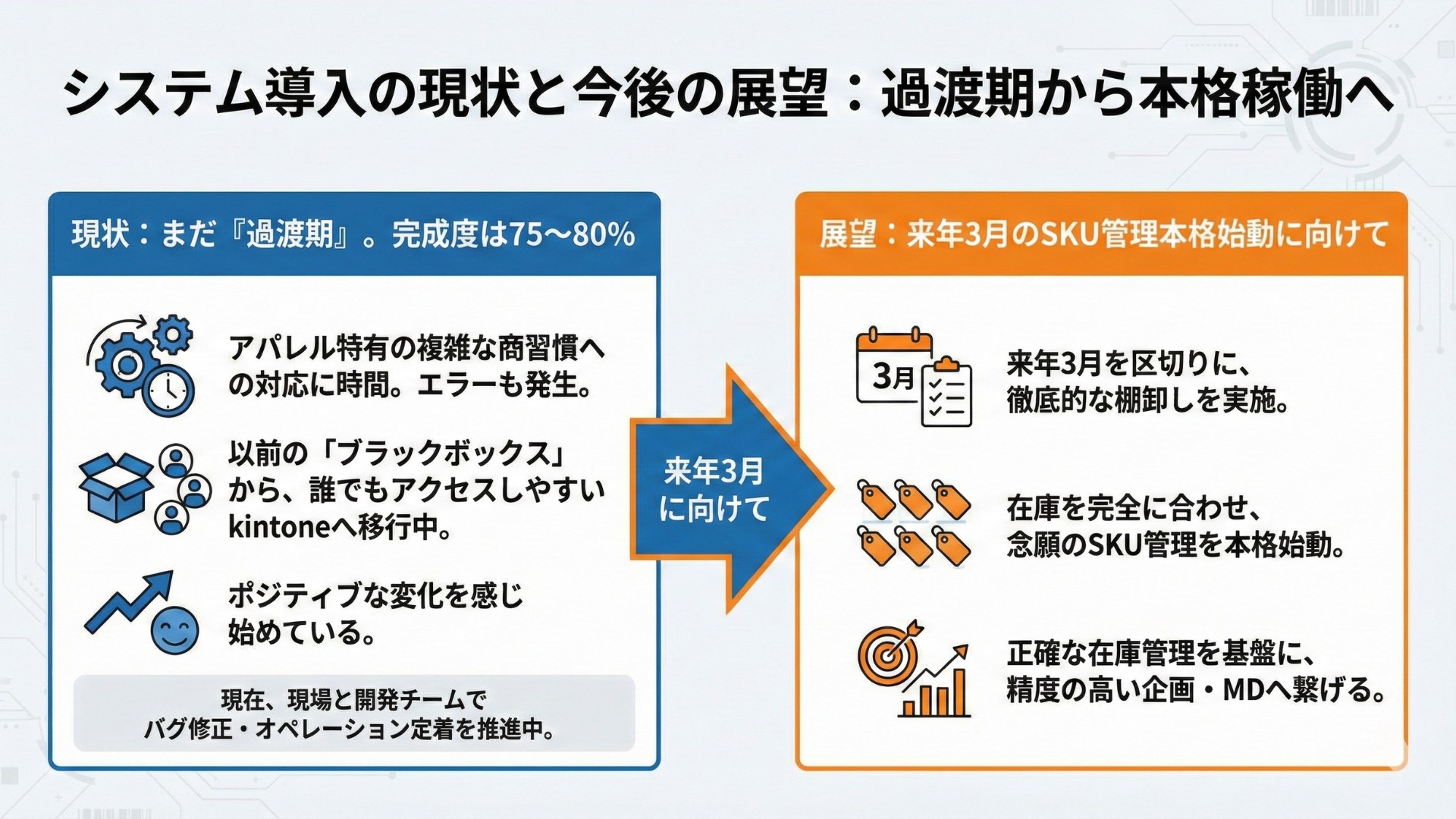 システム導入の現状と今後の展望：過渡期から本格稼働へ

現状：まだ『過渡期』。完成度は75〜80%

アパレル特有の複雑な商習慣への対応に時間。エラーも発生。

以前の「ブラックボックス」から、誰でもアクセスしやすいkintoneへ移行中。

ポジティブな変化を感じ始めている。

現在、現場と開発チームでバグ修正・オペレーション定着を推進中。

来年3月に向けて

展望：来年3月のSKU管理本格始動に向けて

3月

来年3月を区切りに、徹底的な棚卸しを実施。

在庫を完全に合わせ、念願のSKU管理を本格始動。

正確な在庫管理を基盤に、精度の高い企画・MDへ繋げる。